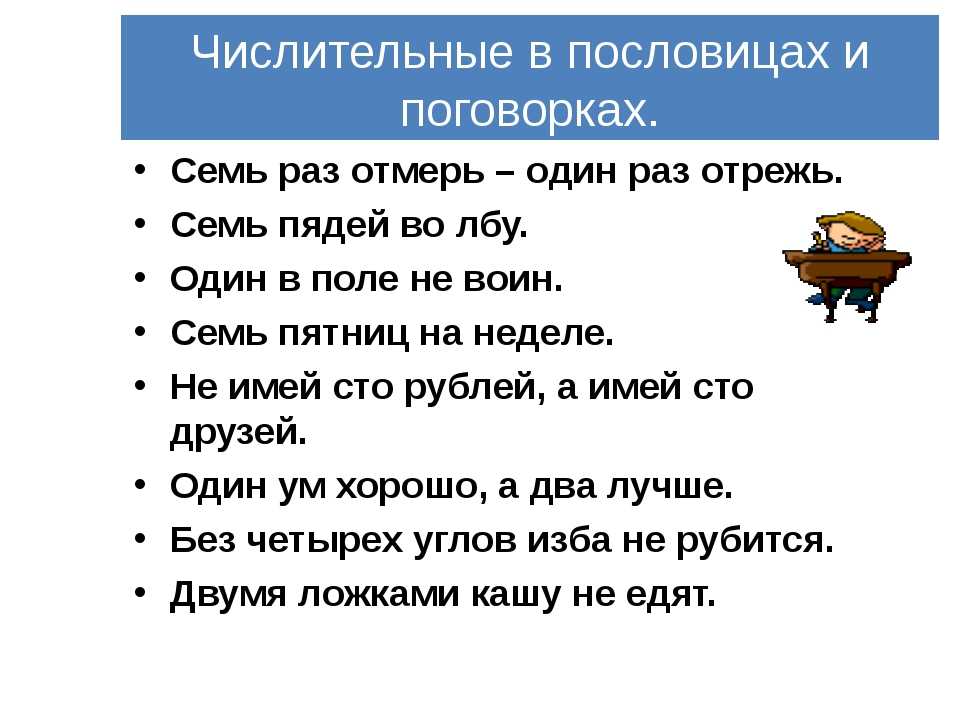 Числительные в пословицах и поговорках.

• Семь раз отмерь – один раз отрежь.
• Семь пядей во лбу.
• Один в поле не воин.
• Семь пятниц на неделе.
• Не имей сто рублей, а имей сто друзей.
• Один ум хорошо, а два лучше.
• Без четырех углов изба не рубится.
• Двумя ложками кашу не едят.